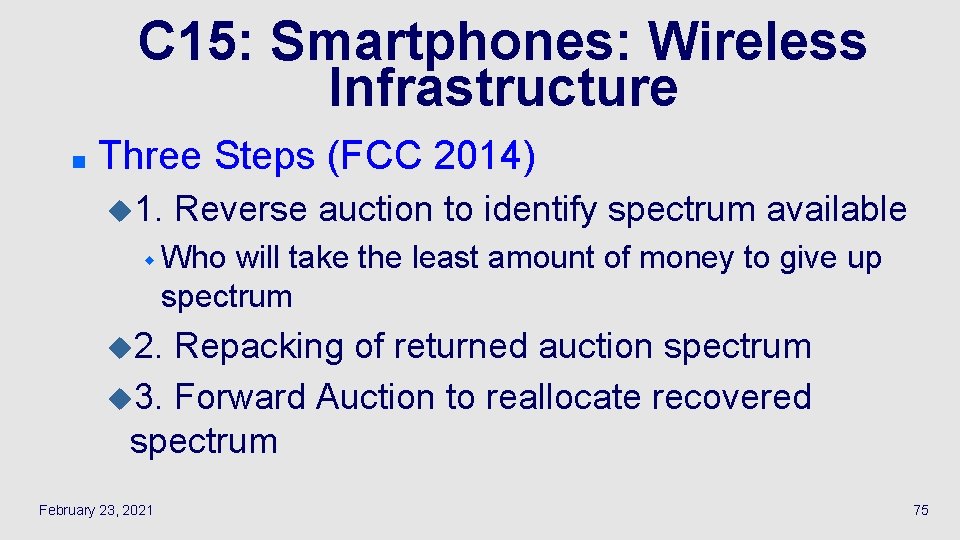 C15: Smartphones: Wireless Infrastructure

Three Steps (FCC 2014)

1. Reverse auction to identify spectrum available

Who will take the least amount of money to give up spectrum

2. Repacking of returned auction spectrum

3. Forward Auction to reallocate recovered spectrum

February 23, 2021

75